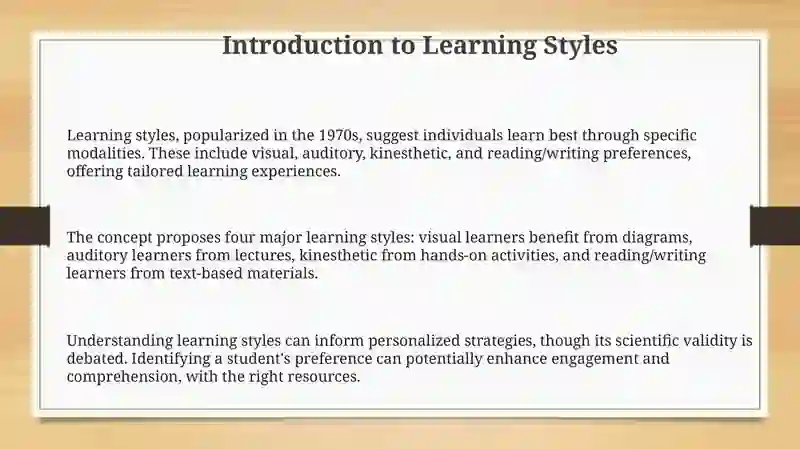 Introduction to Learning Styles

Learning styles, popularized in the 1970s, suggest individuals learn best through specific modalities. These include visual, auditory, kinesthetic, and reading/writing preferences, offering tailored learning experiences.

The concept proposes four major learning styles: visual learners benefit from diagrams, auditory learners from lectures, kinesthetic from hands-on activities, and reading/writing learners from text-based materials.

Understanding learning styles can inform personalized strategies, though its scientific validity is debated. Identifying a student's preference can potentially enhance engagement and comprehension, with the right resources.